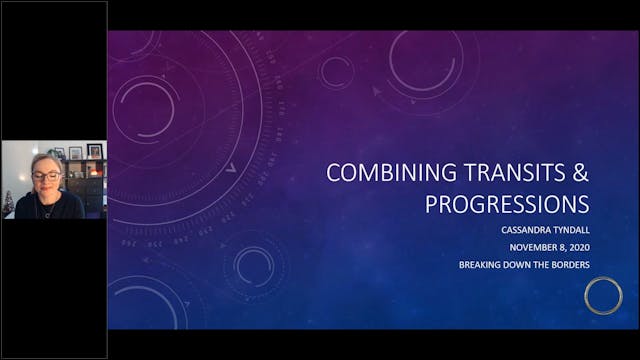 COMBINING TRANSITS & PROGRESSIONS

CASSANDRA TYNDALL

NOVEMBER 8, 2020

BREAKING DOWN THE BORDERS